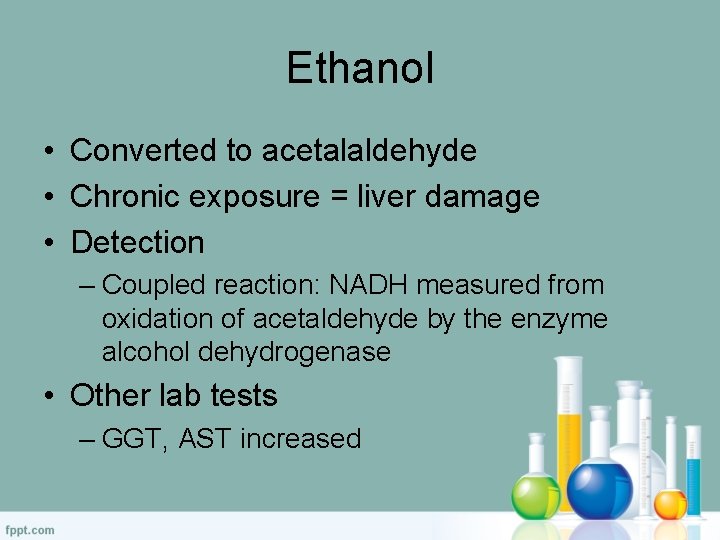 Ethanol

• Converted to acetalaldehyde
• Chronic exposure = liver damage
• Detection
– Coupled reaction: NADH measured from oxidation of acetaldehyde by the enzyme alcohol dehydrogenase
• Other lab tests
– GGT, AST increased

fppt.com